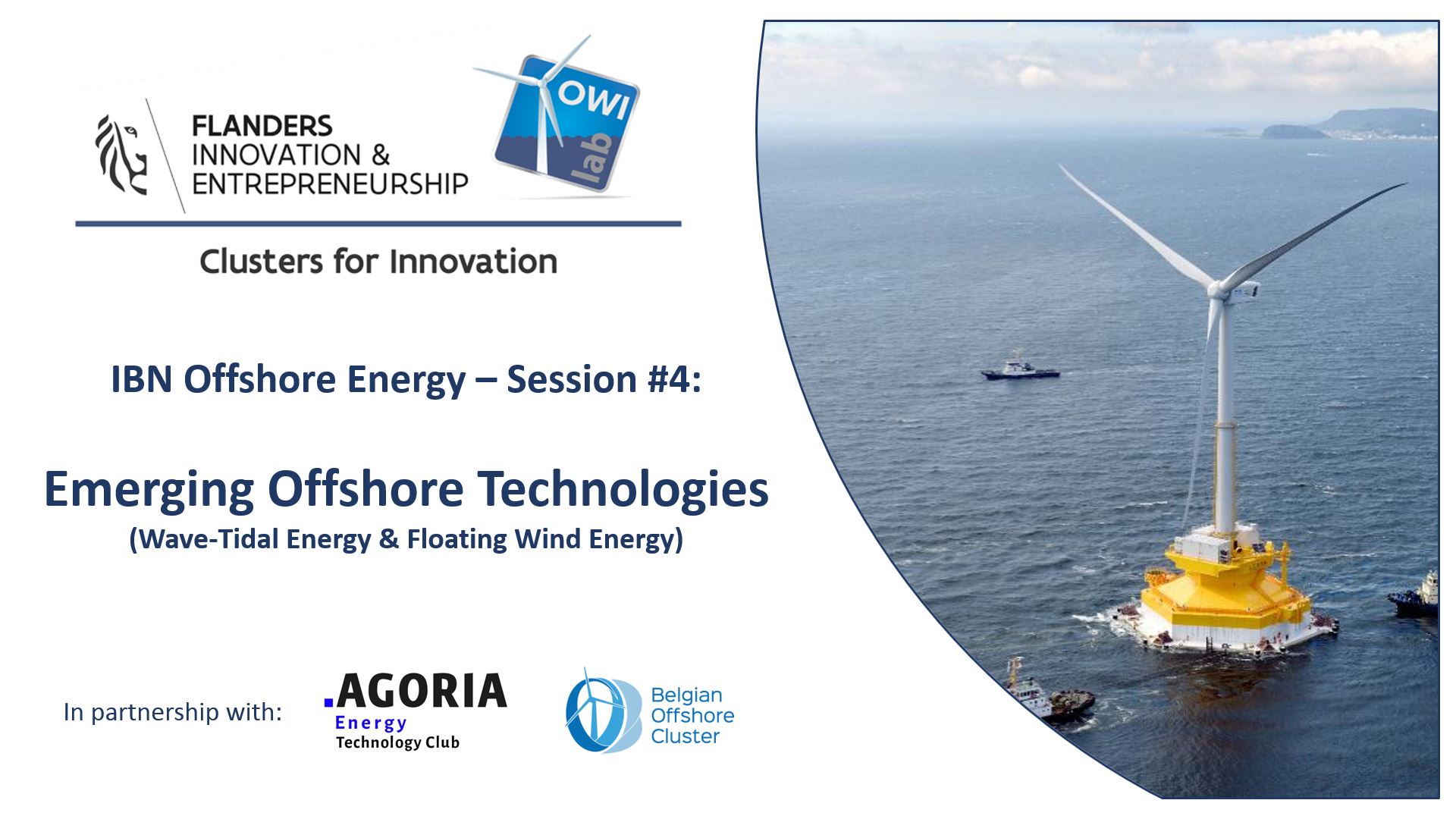 FLANDERS
INNOVATION &
ENTREPRENEURSHIP

OWI lab

Clusters for Innovation

IBN Offshore Energy – Session #4:

Emerging Offshore Technologies
(Wave-Tidal Energy & Floating Wind Energy)

In partnership with:

.AGORIA
Energy
Technology Club

Belgian
Offshore
Cluster